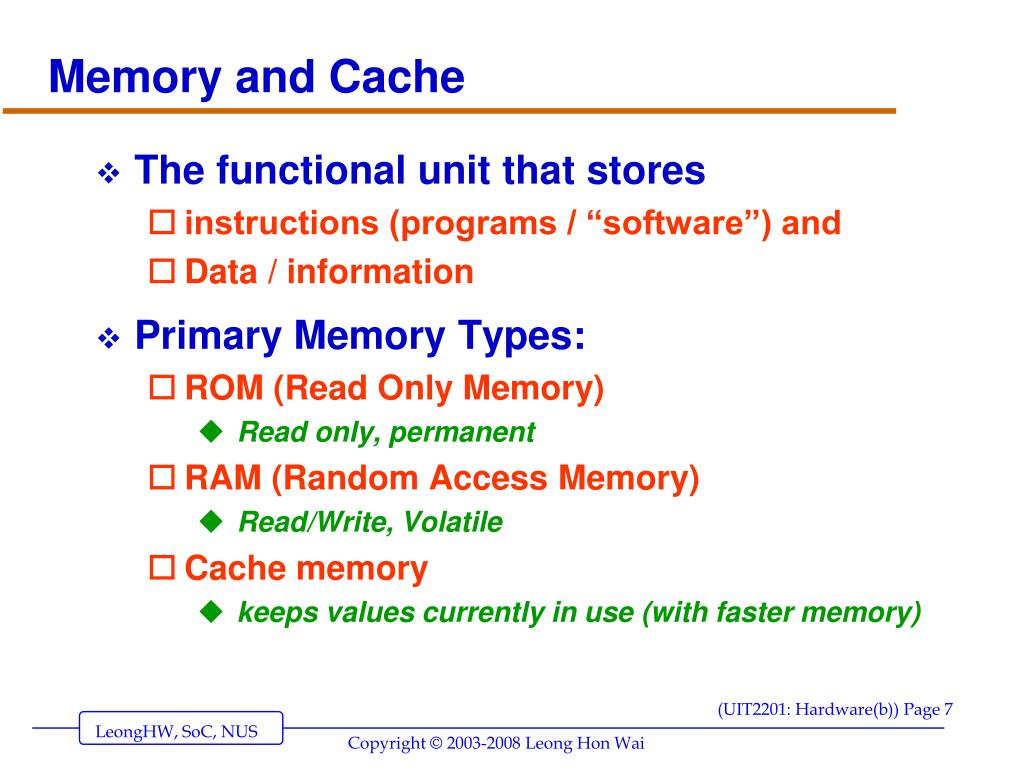 Memory and Cache

❖ The functional unit that stores

☐ instructions (programs / “software”) and

☐ Data / information

❖ Primary Memory Types:

☐ ROM (Read Only Memory)

◆ Read only, permanent

☐ RAM (Random Access Memory)

◆ Read/Write, Volatile

☐ Cache memory

◆ keeps values currently in use (with faster memory)

(UIT2201: Hardware(b)) Page 7

LeongHW, SoC, NUS

Copyright © 2003-2008 Leong Hon Wai